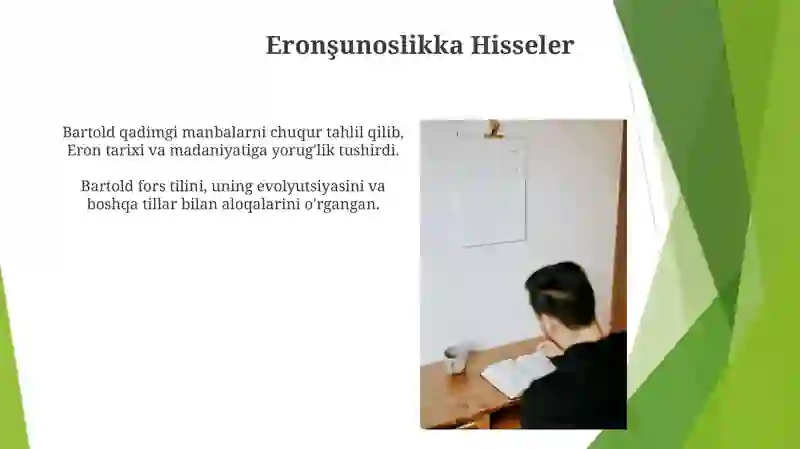 Eronşunoslikka Hisseler

Bartold qadimgi manbalarni chuqur tahlil qilib, Eron tarixi va madaniyatiga yorug'lik tushirdi.

Bartold fors tilini, uning evolyutsiyasini va boshqa tillar bilan aloqalarini o'rgangan.